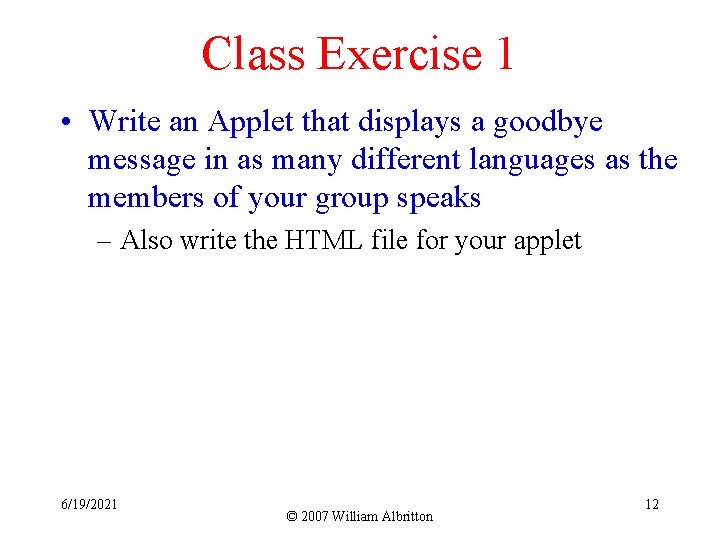 Class Exercise 1

• Write an Applet that displays a goodbye message in as many different languages as the members of your group speaks

– Also write the HTML file for your applet

6/19/2021

© 2007 William Albritton

12